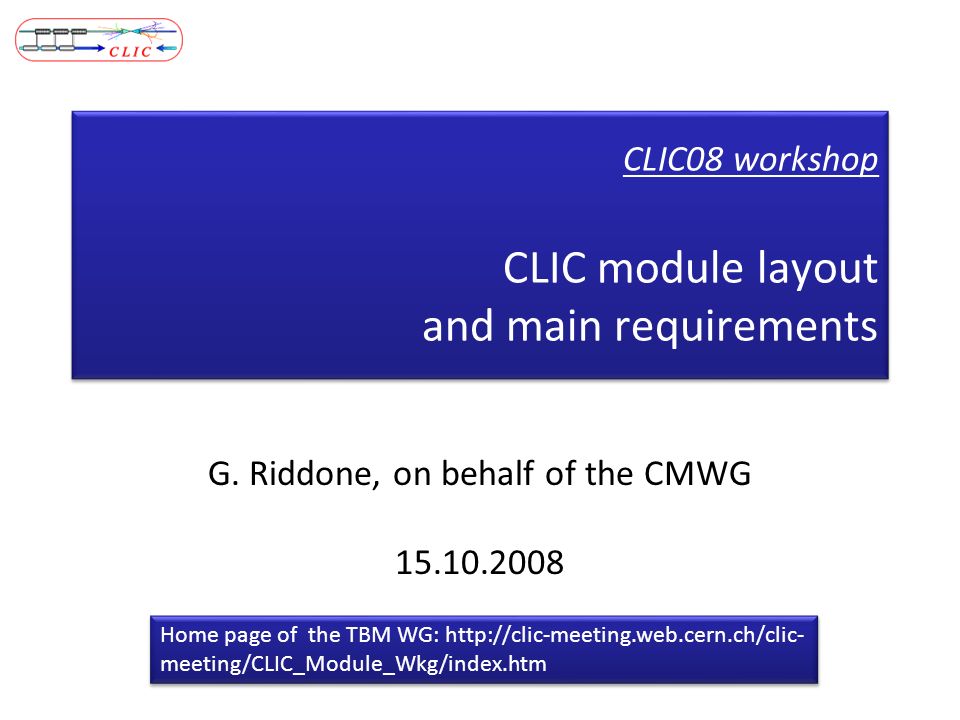 CLIC

CLIC08 workshop

CLIC module layout and main requirements

G. Riddone, on behalf of the CMWG

15.10.2008

Home page of the TBM WG: http://clic-meeting.web.cern.ch/clic-meeting/CLIC_Module_Wkg/index.htm